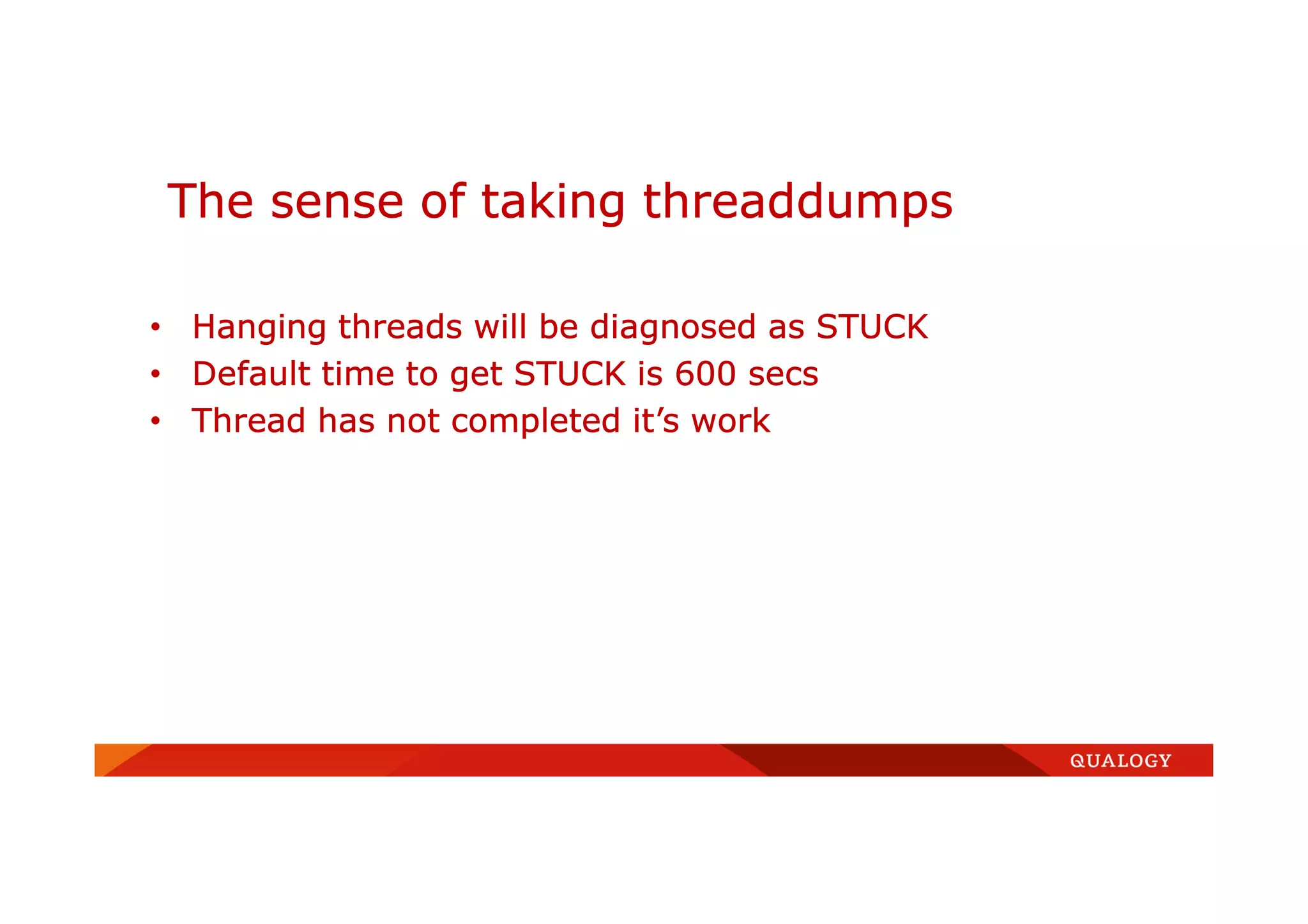 The sense of taking threaddumps

• Hanging threads will be diagnosed as STUCK
• Default time to get STUCK is 600 secs
• Thread has not completed it's work

QUALOGY